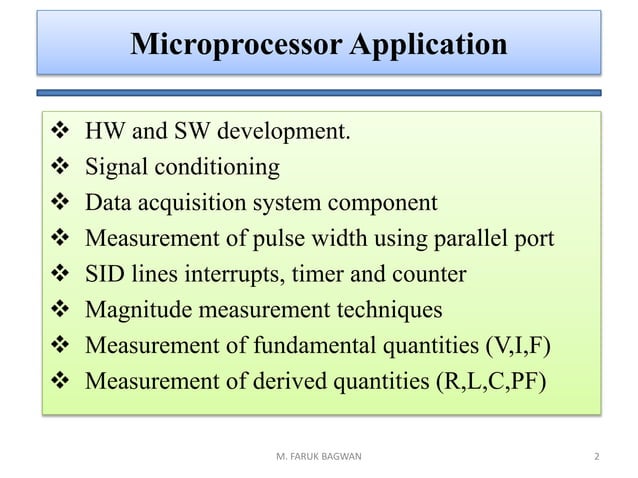 Microprocessor Application

❖ HW and SW development.
❖ Signal conditioning
❖ Data acquisition system component
❖ Measurement of pulse width using parallel port
❖ SID lines interrupts, timer and counter
❖ Magnitude measurement techniques
❖ Measurement of fundamental quantities (V,I,F)
❖ Measurement of derived quantities (R,L,C,PF)

M. FARUK BAGWAN

2